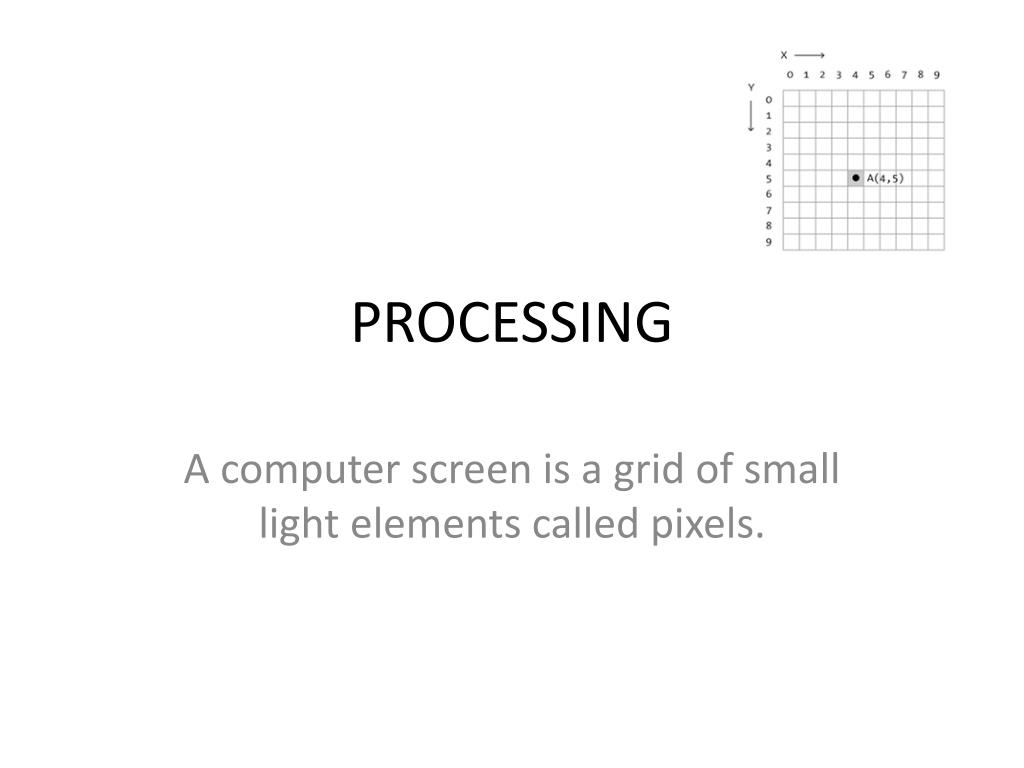 X
0 1 2 3 4 5 6 7 8 9
Y
0
1
2
3
4
5
6
7
8
9
A(4,5)

PROCESSING

A computer screen is a grid of small light elements called pixels.